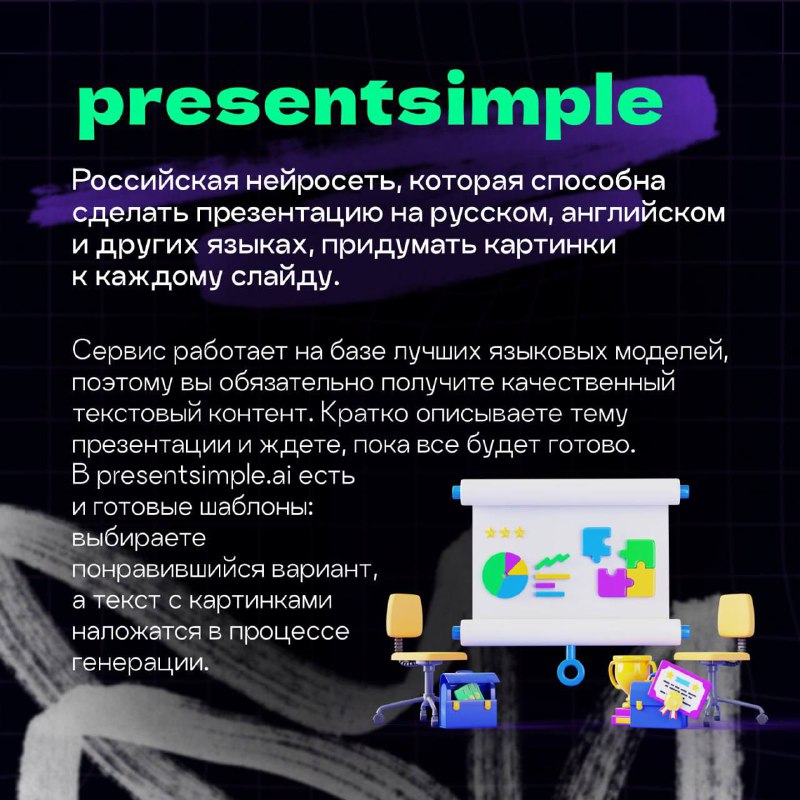 presentsimple

Российская нейросеть, которая способна сделать презентацию на русском, английском и других языках, придумать картинки к каждому слайду.

Сервис работает на базе лучших языковых моделей, поэтому вы обязательно получите качественный текстовый контент. Кратко описываете тему презентации и ждете, пока все будет готово. В presentsimple.ai есть и готовые шаблоны: выбираете понравившийся вариант, а текст с картинками наложатся в процессе генерации.